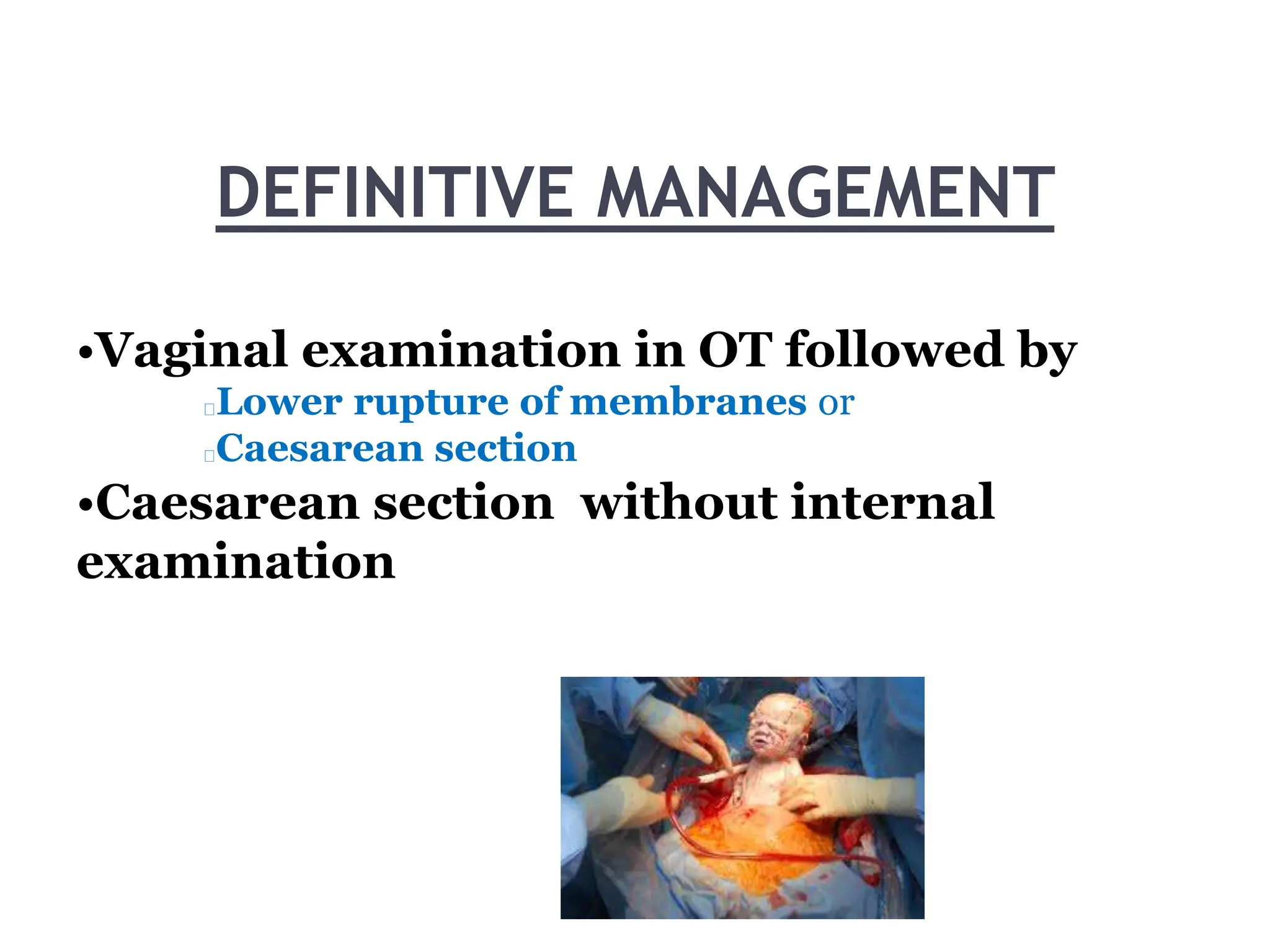 DEFINITIVE MANAGEMENT

•Vaginal examination in OT followed by
Lower rupture of membranes or
Caesarean section
•Caesarean section without internal examination